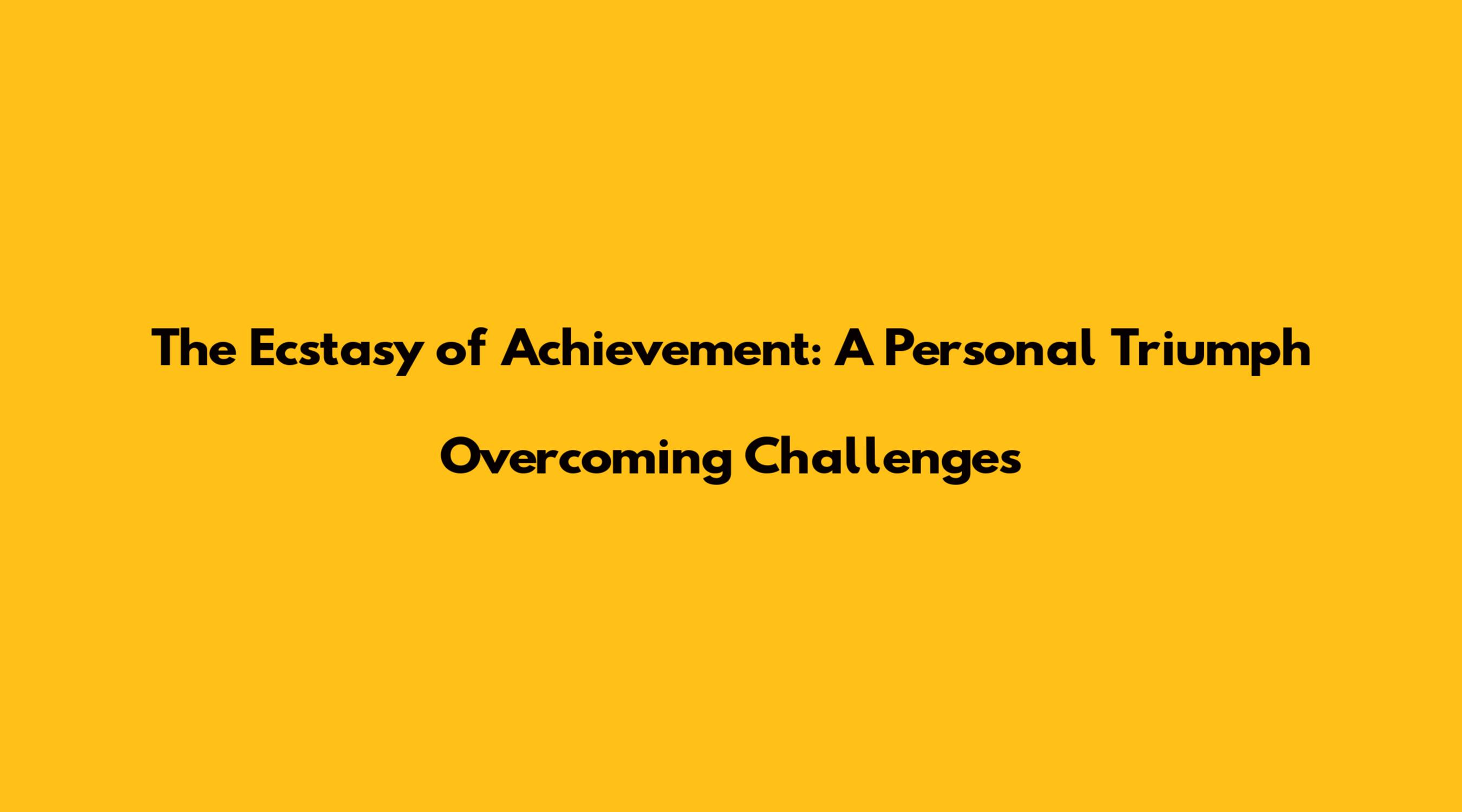 The Ecstasy of Achievement: A Personal Triumph

Overcoming Challenges